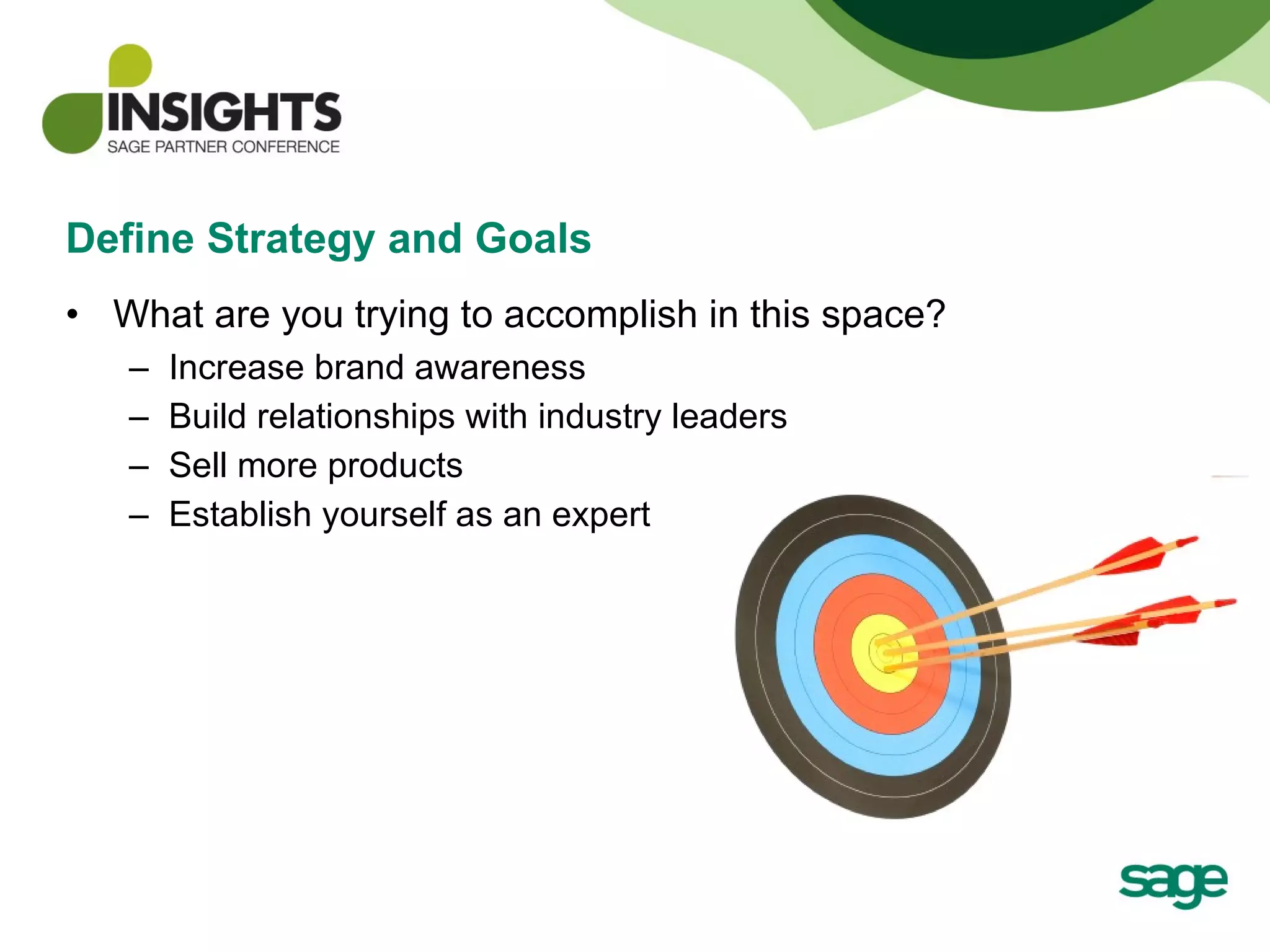 INSIGHTS
SAGE PARTNER CONFERENCE

Define Strategy and Goals

• What are you trying to accomplish in this space?
– Increase brand awareness
– Build relationships with industry leaders
– Sell more products
– Establish yourself as an expert

sage